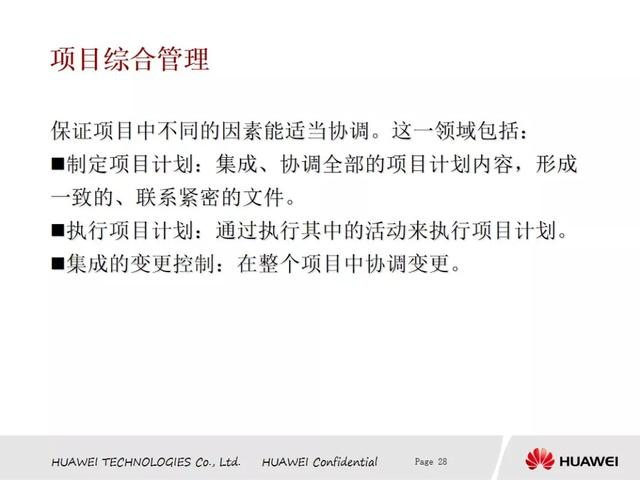 项目综合管理

保证项目中不同的因素能适当协调。这一领域包括：

■制定项目计划：集成、协调全部的项目计划内容，形成一致的、联系紧密的文件。

■执行项目计划：通过执行其中的活动来执行项目计划。

■集成的变更控制：在整个项目中协调变更。

HUAWEI TECHNOLOGIES Co., Ltd. HUAWEI Confidential Page 28 HUAWEI